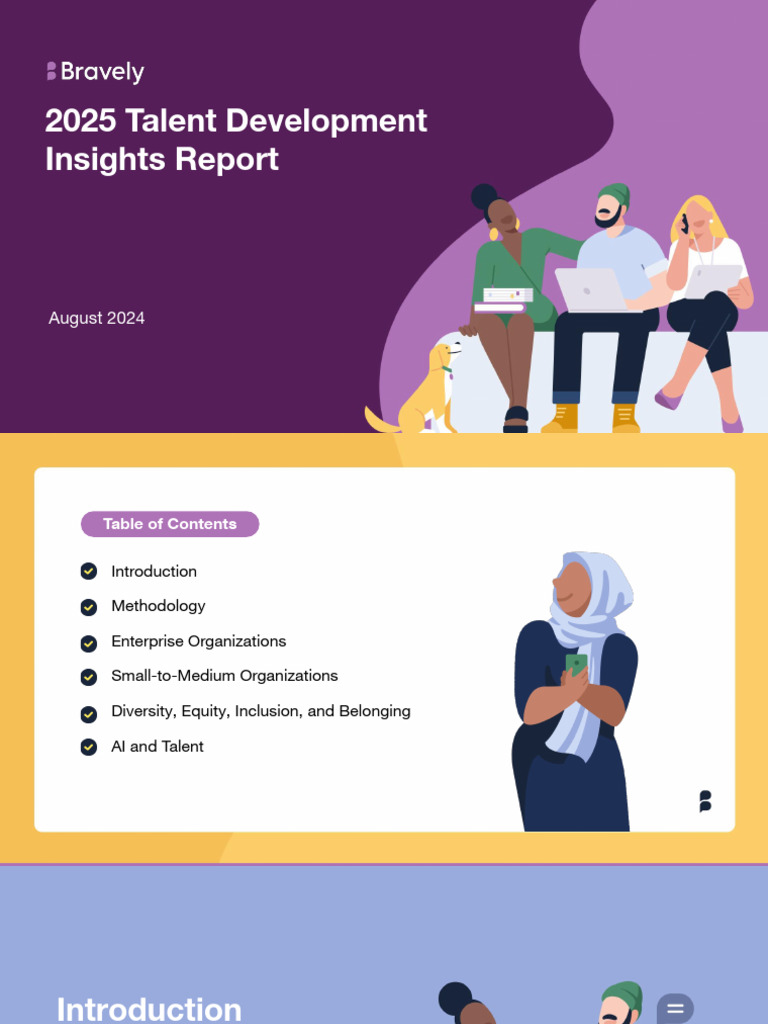 Bravely

2025 Talent Development Insights Report

August 2024

Table of Contents

Introduction

Methodology

Enterprise Organizations

Small-to-Medium Organizations

Diversity, Equity, Inclusion, and Belonging

AI and Talent

Introduction